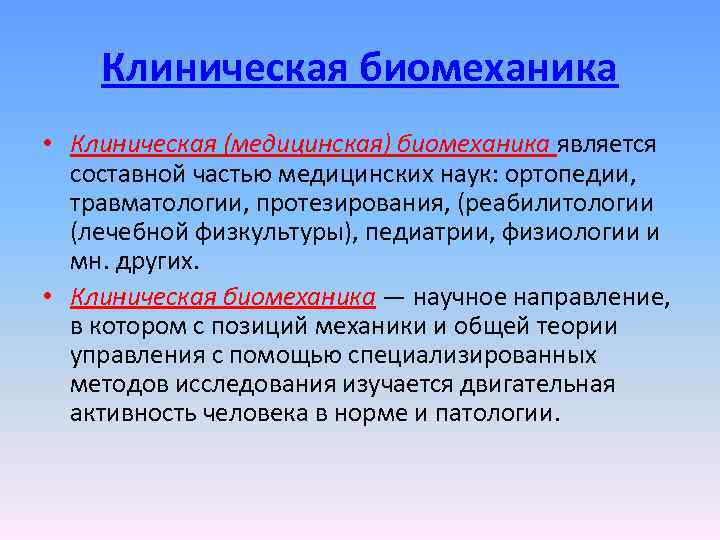 Клиническая биомеханика

• Клиническая (медицинская) биомеханика является составной частью медицинских наук: ортопедии, травматологии, протезирования, (реабилитологии (лечебной физкультуры), педиатрии, физиологии и мн. других.

• Клиническая биомеханика — научное направление, в котором с позиций механики и общей теории управления с помощью специализированных методов исследования изучается двигательная активность человека в норме и патологии.